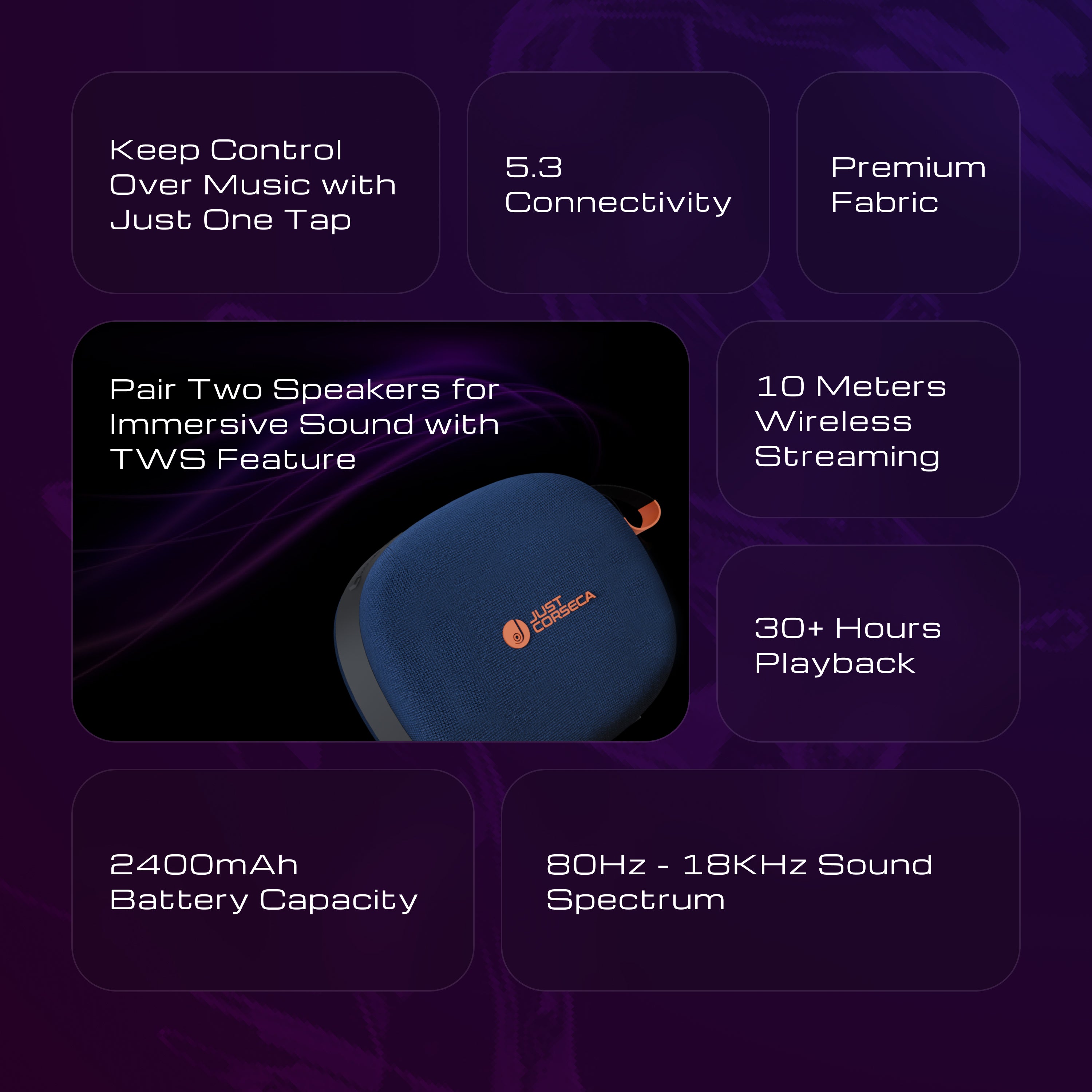 Keep Control Over Music with Just One Tap

5.3 Connectivity

Premium Fabric

Pair Two Speakers for Immersive Sound with TWS Feature

JUST CORSECA

10 Meters Wireless Streaming

30+ Hours Playback

2400mAh Battery Capacity

80Hz - 18KHz Sound Spectrum